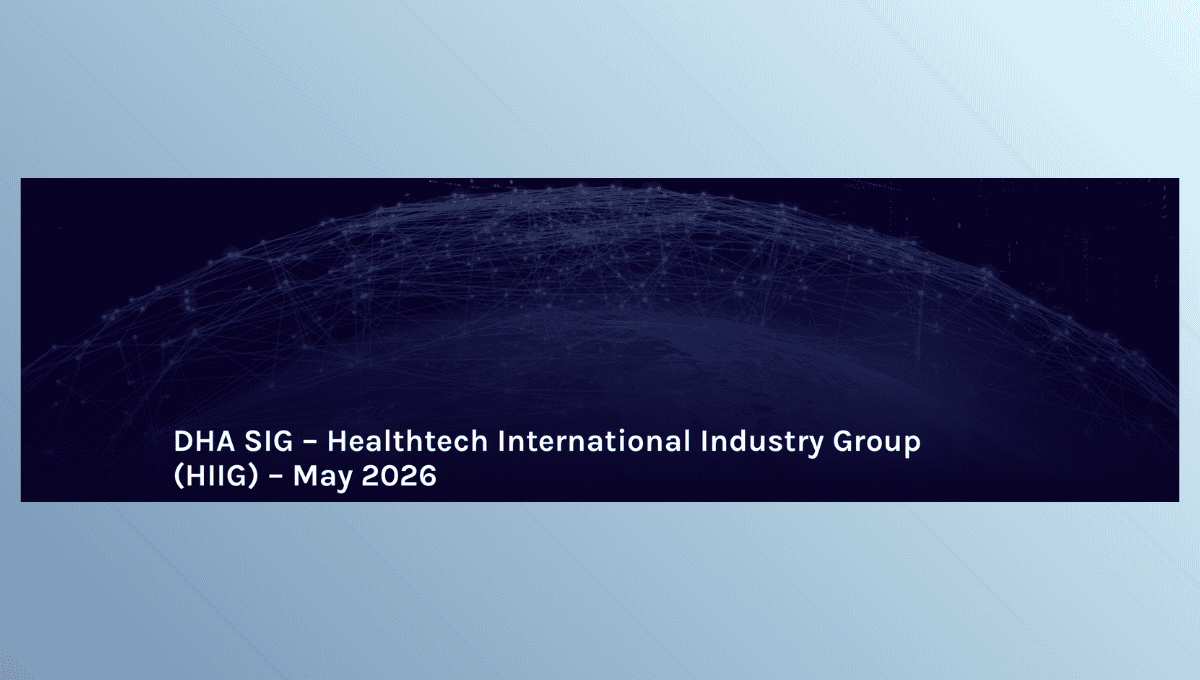 DHA SIG – Healthtech International Industry Group (HIIG) – May 2026